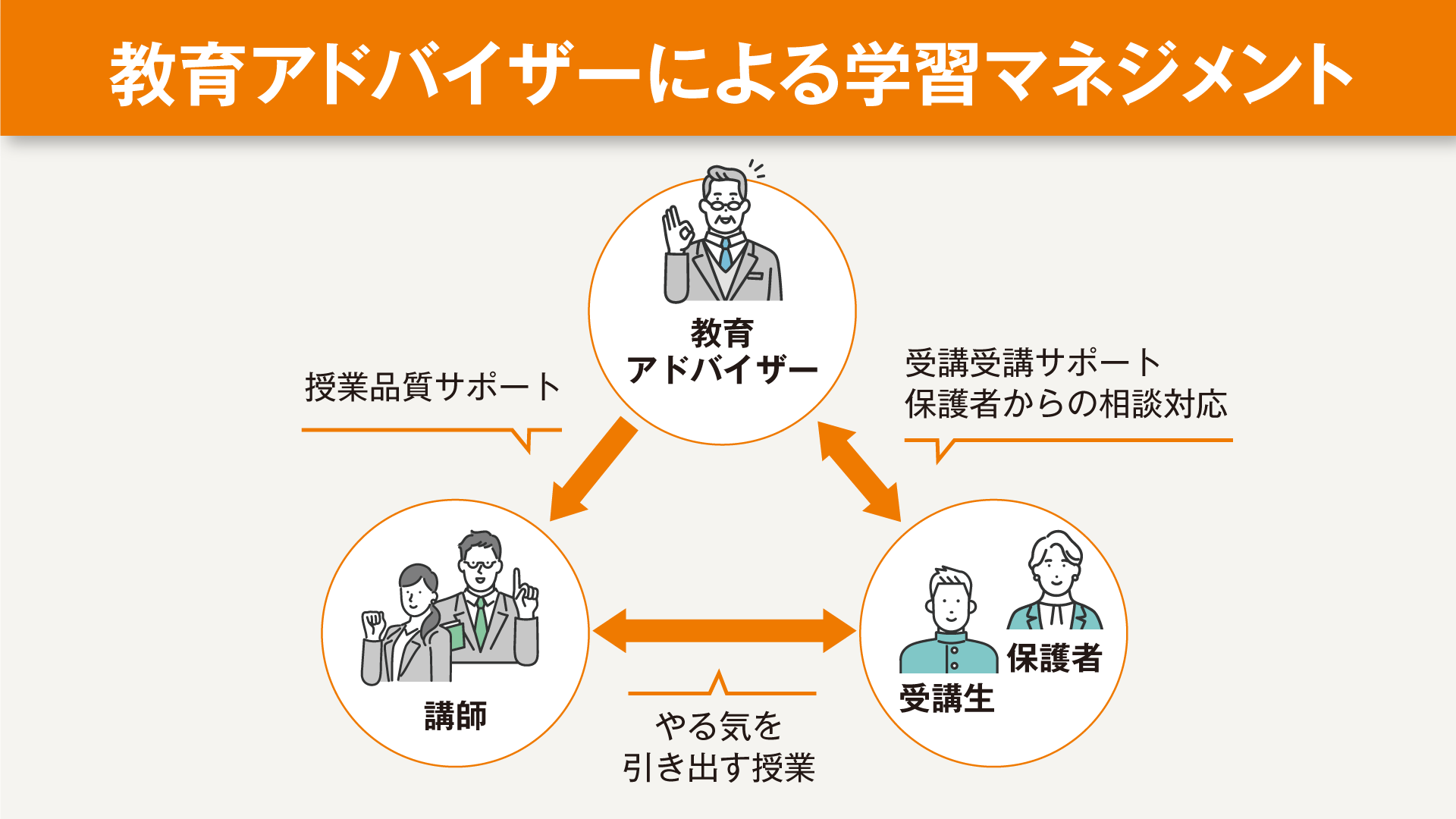 教育アドバイザーによる学習マネジメント

教育
アドバイザー

授業品質サポート

受講受講サポート
保護者からの相談対応

講師

保護者

受講生

やる気を
引き出す授業